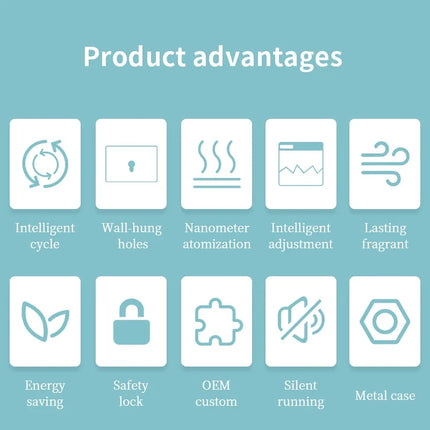 Product advantages

Intelligent cycle

Wall-hung holes

Nanometer atomization

Intelligent adjustment

Lasting fragrant

Energy saving

Safety lock

OEM custom

Silent running

Metal case